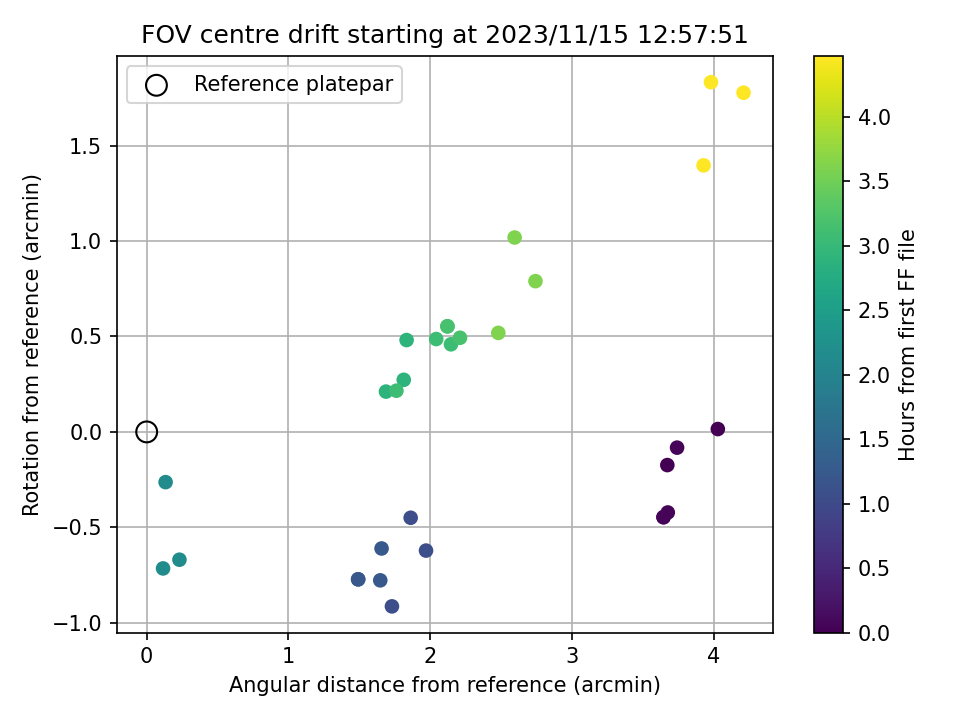 FOV centre drift starting at 2023/11/15 12:57:51

Reference platepar

Rotation from reference (arcmin)

1.5
1.0
0.5
0.0
−0.5
−1.0

0
1
2
3
4

Angular distance from reference (arcmin)

Hours from first FF file

4.0
3.5
3.0
2.5
2.0
1.5
1.0
0.5
0.0